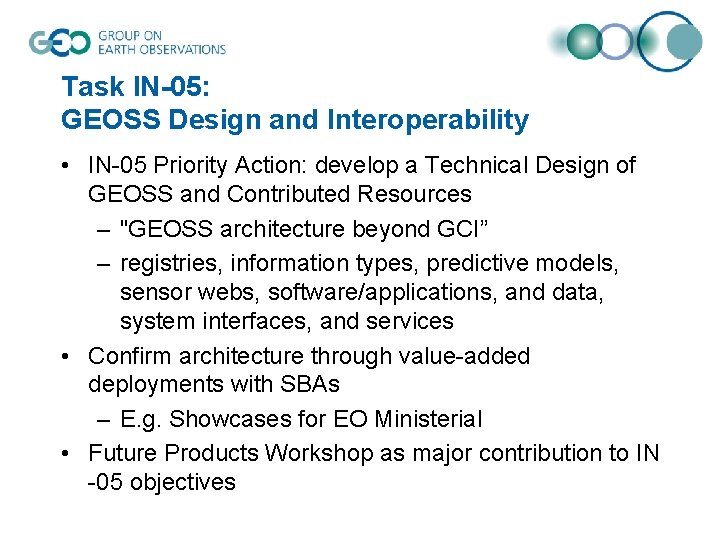 GEO GROUP ON EARTH OBSERVATIONS

Task IN-05:
GEOSS Design and Interoperability

• IN-05 Priority Action: develop a Technical Design of GEOSS and Contributed Resources
– "GEOSS architecture beyond GCI”
– registries, information types, predictive models, sensor webs, software/applications, and data, system interfaces, and services
• Confirm architecture through value-added deployments with SBAs
– E.g. Showcases for EO Ministerial
• Future Products Workshop as major contribution to IN -05 objectives